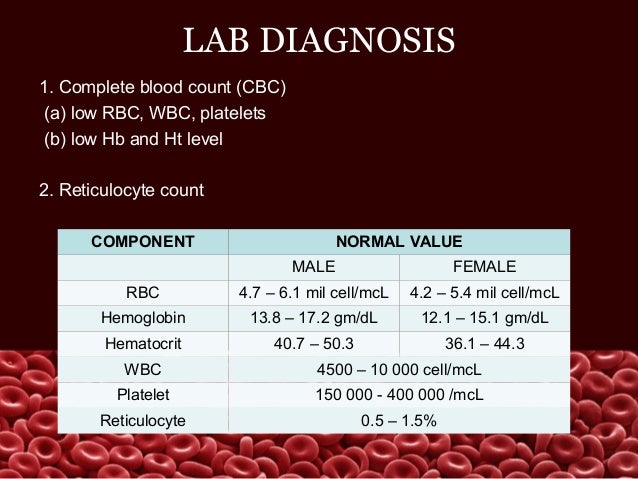 LAB DIAGNOSIS

1. Complete blood count (CBC)
(a) low RBC, WBC, platelets
(b) low Hb and Ht level

2. Reticulocyte count

| COMPONENT | NORMAL VALUE | |
|---|---|---|
| | MALE | FEMALE |
| RBC | 4.7 – 6.1 mil cell/mcL | 4.2 – 5.4 mil cell/mcL |
| Hemoglobin | 13.8 – 17.2 gm/dL | 12.1 – 15.1 gm/dL |
| Hematocrit | 40.7 – 50.3 | 36.1 – 44.3 |
| WBC | 4500 – 10 000 cell/mcL | |
| Platelet | 150 000 - 400 000 /mcL | |
| Reticulocyte | 0.5 – 1.5% | |